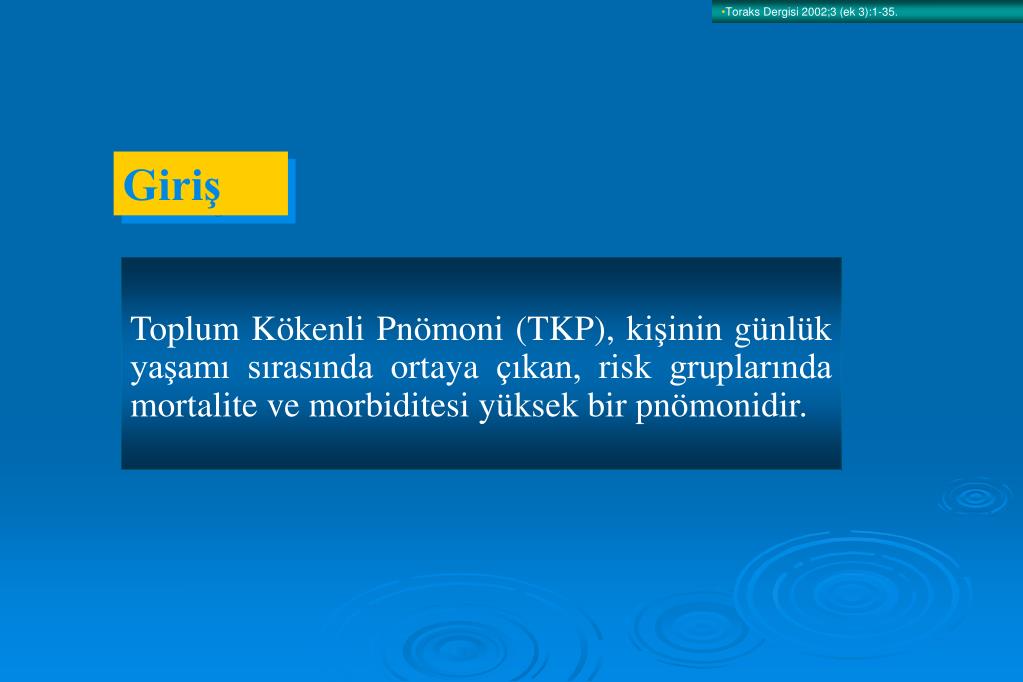 •Toraks Dergisi 2002;3 (ek 3):1-35.

Giriş

Toplum Kökenli Pnömoni (TKP), kişinin günlük yaşamı sırasında ortaya çıkan, risk gruplarında mortalite ve morbiditesi yüksek bir pnömonidir.